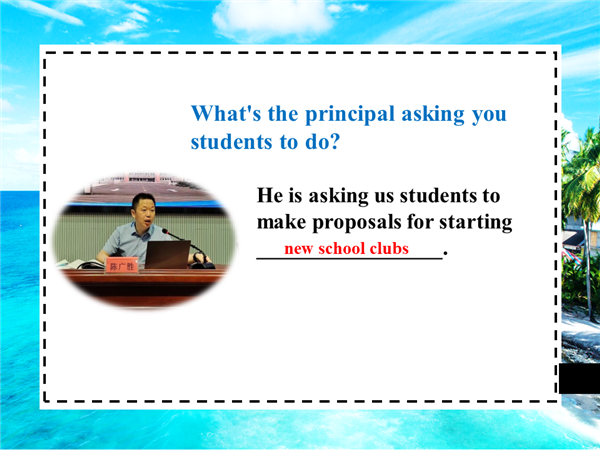 What's the principal asking you students to do?

陈广胜

He is asking us students to make proposals for starting new school clubs.